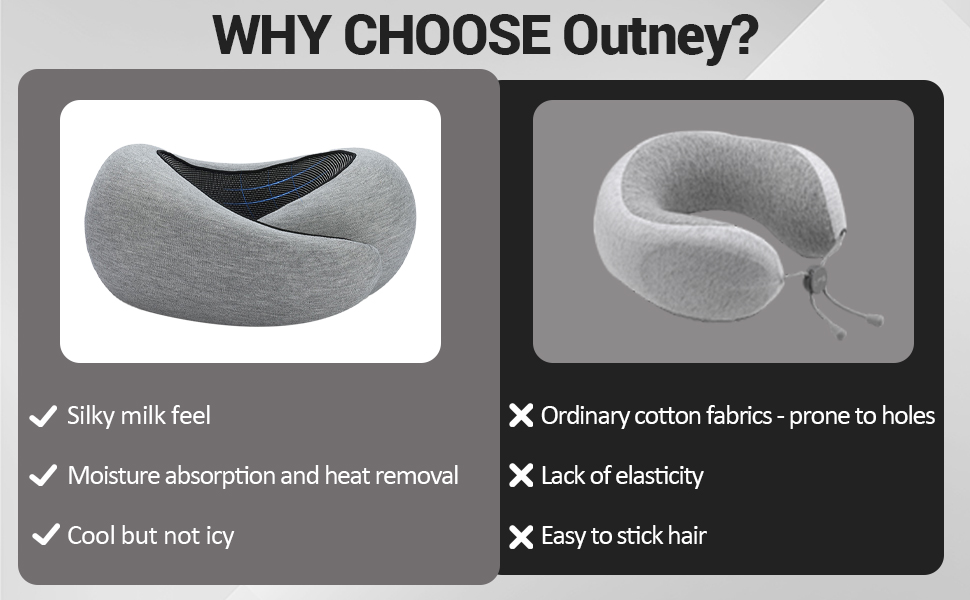 WHY CHOOSE Outney?

✓ Silky milk feel

✓ Moisture absorption and heat removal

✓ Cool but not icy

✗ Ordinary cotton fabrics - prone to holes

✗ Lack of elasticity

✗ Easy to stick hair